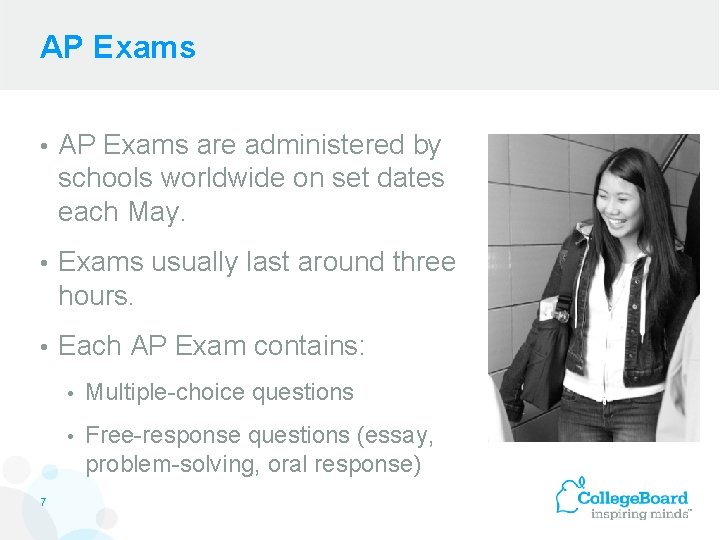 AP Exams

• AP Exams are administered by schools worldwide on set dates each May.

• Exams usually last around three hours.

• Each AP Exam contains:

• Multiple-choice questions

• Free-response questions (essay, problem-solving, oral response)

7

CollegeBoard
inspiring minds™